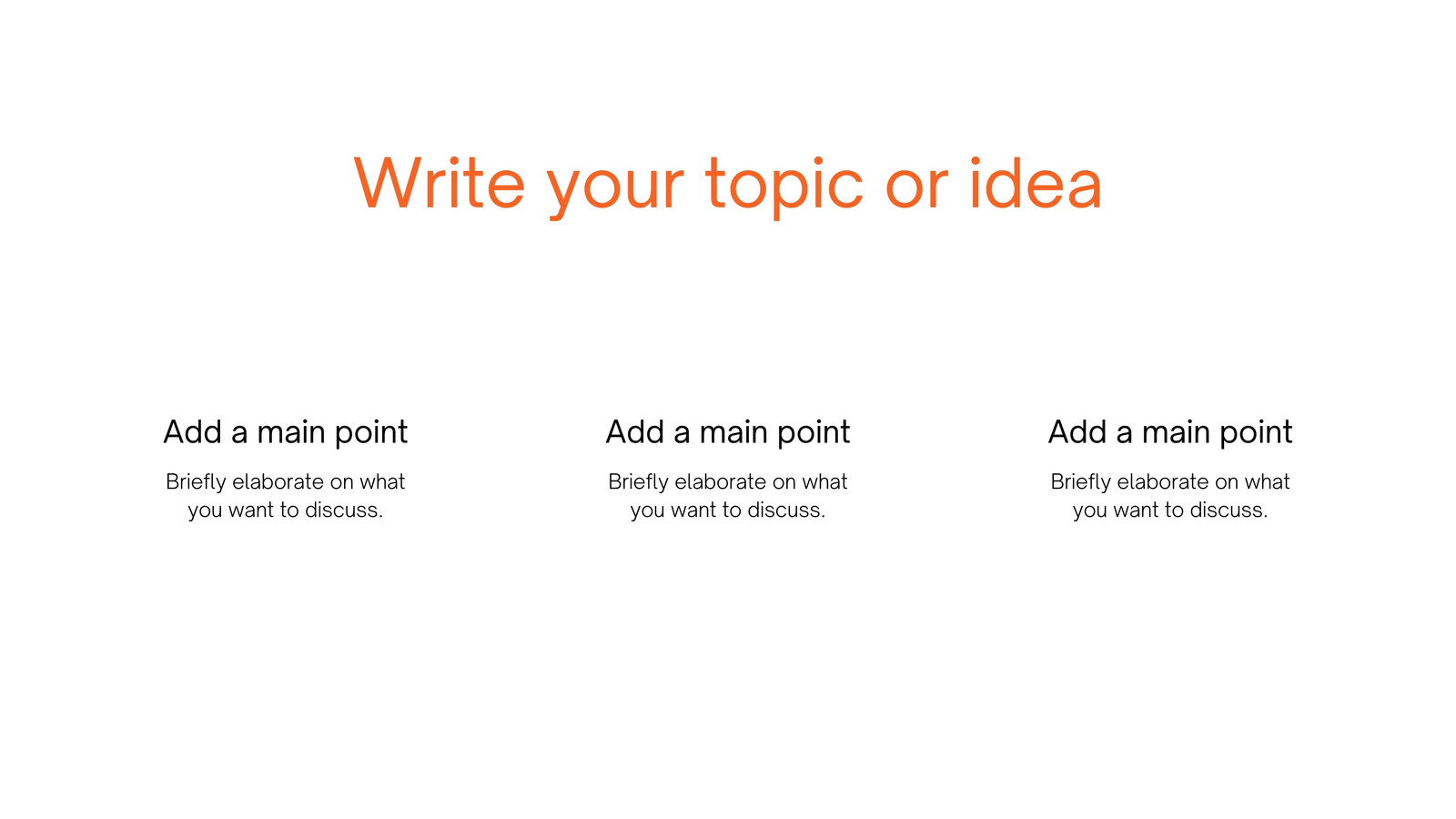 Write your topic or idea

Add a main point

Briefly elaborate on what you want to discuss.

Add a main point

Briefly elaborate on what you want to discuss.

Add a main point

Briefly elaborate on what you want to discuss.